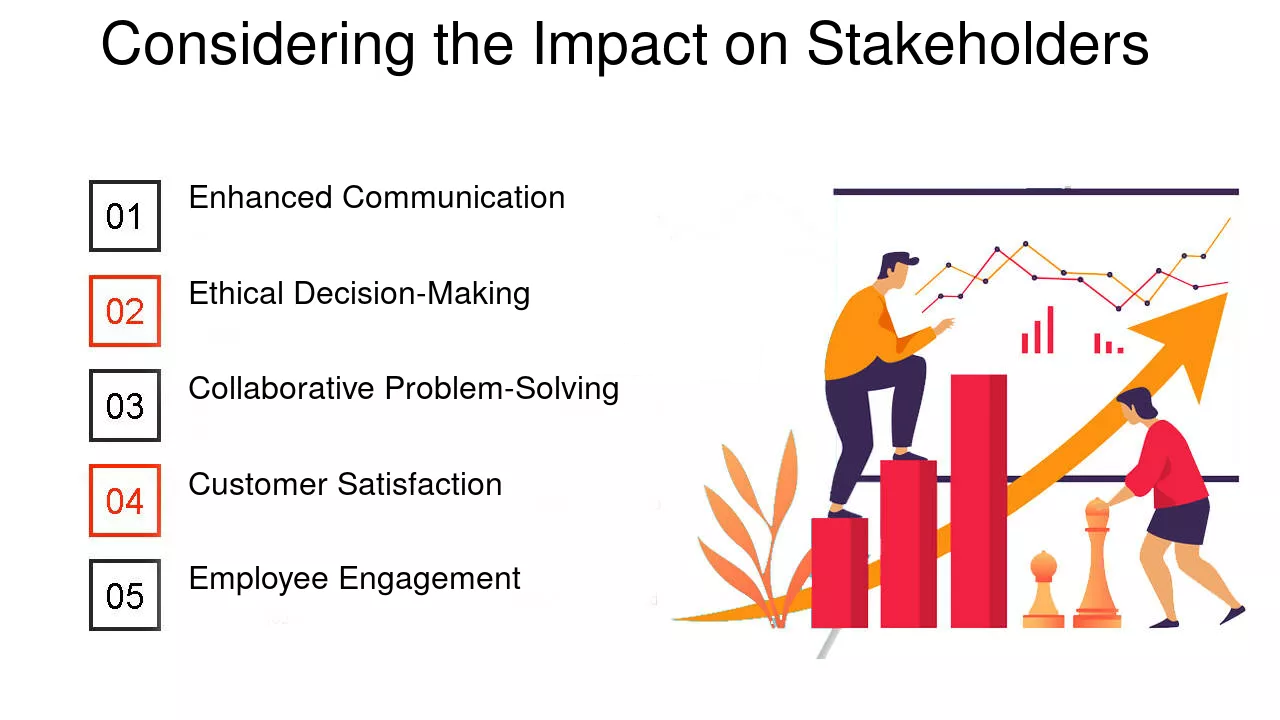 Considering the Impact on Stakeholders

01 Enhanced Communication

02 Ethical Decision-Making

03 Collaborative Problem-Solving

04 Customer Satisfaction

05 Employee Engagement